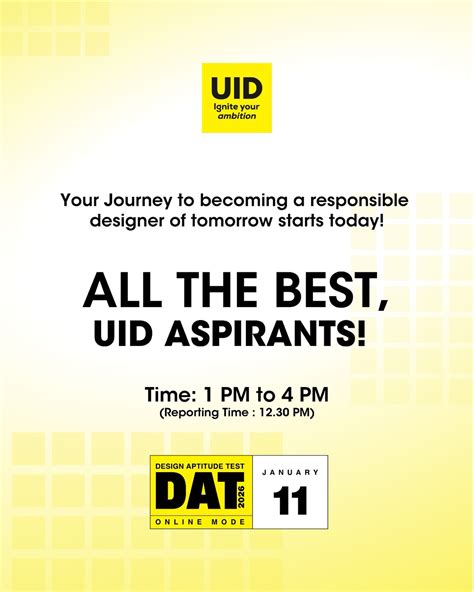 UID
Ignite your
ambition

Your Journey to becoming a responsible designer of tomorrow starts today!

ALL THE BEST,
UID ASPIRANTS!

Time: 1 PM to 4 PM
(Reporting Time : 12.30 PM)

DESIGN APTITUDE TEST
DAT
2026
ONLINE MODE

JANUARY
11